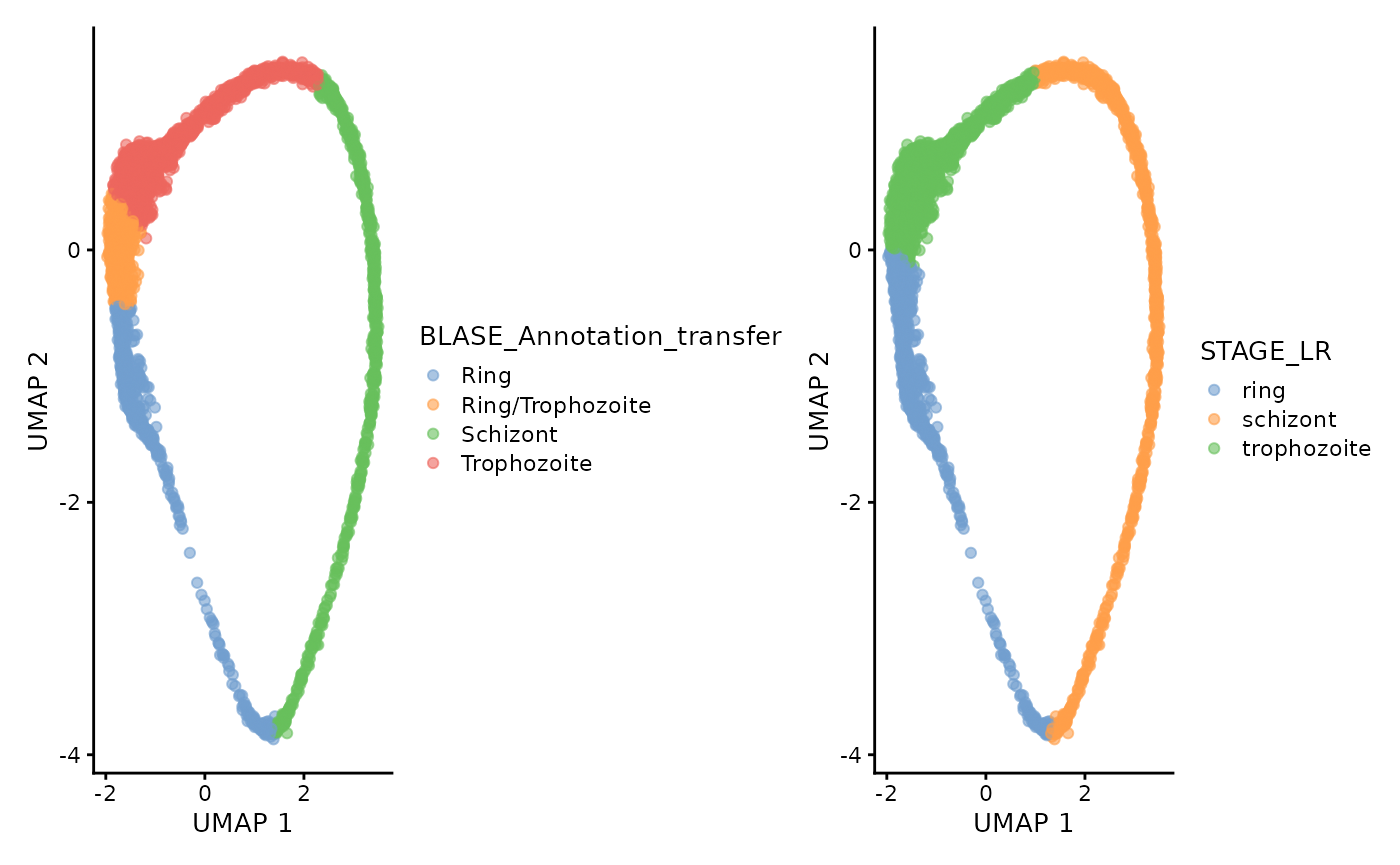 UMAP 2

0

-2

-4

-2 0 2

UMAP 1

BLASE_Annotation_transfer

Ring

Ring/Trophozoite

Schizont

Trophozoite

UMAP 2

0

-2

-4

-2 0 2

UMAP 1

STAGE_LR

ring

schizont

trophozoite